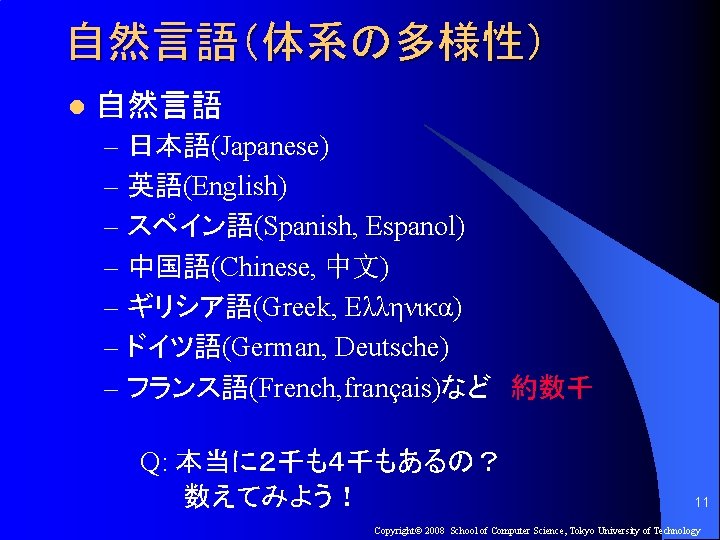 自然言語(体系の多様性)

● 自然言語

– 日本語(Japanese)
– 英語(English)
– スペイン語(Spanish, Espanol)
– 中国語(Chinese, 中文)
– ギリシア語(Greek, Ελληνικα)
– ドイツ語(German, Deutsche)
– フランス語(French,français)など 約数千

Q: 本当に2千も4千もあるの?
数えてみよう!

11

Copyright© 2008 School of Computer Science, Tokyo University of Technology